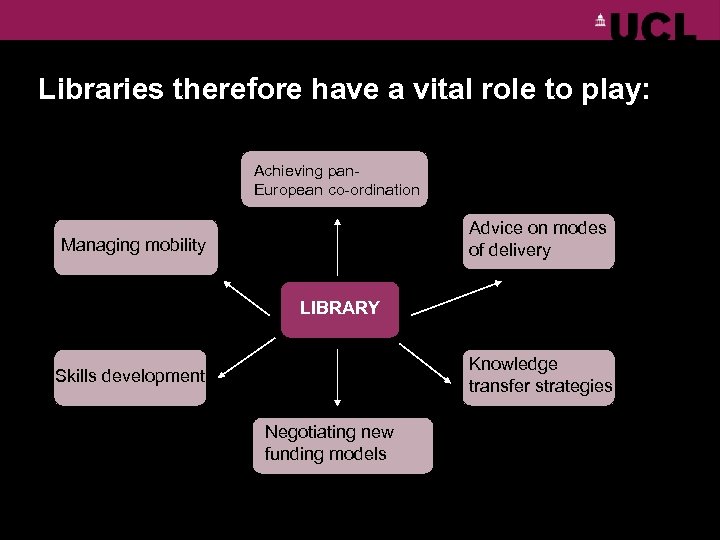 UCL

Libraries therefore have a vital role to play:

Achieving pan-European co-ordination

Managing mobility

Advice on modes of delivery

LIBRARY

Skills development

Knowledge transfer strategies

Negotiating new funding models